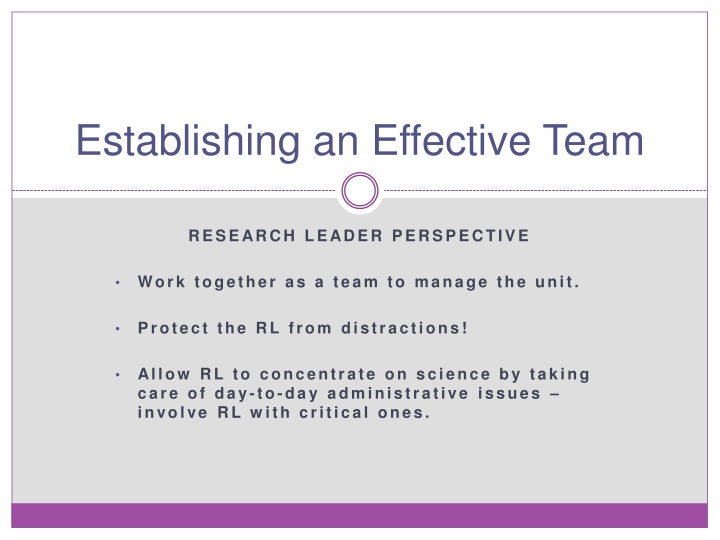 Establishing an Effective Team

RESEARCH LEADER PERSPECTIVE

• Work together as a team to manage the unit.

• Protect the RL from distractions!

• Allow RL to concentrate on science by taking care of day-to-day administrative issues – involve RL with critical ones.